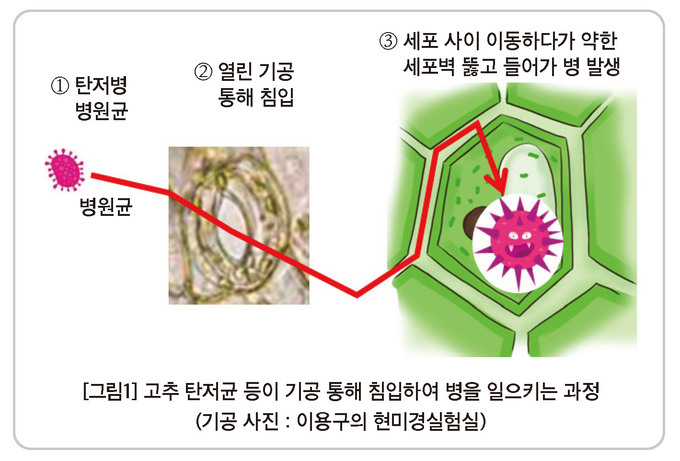 ① 탄저병 병원균

병원균

② 열린 기공 통해 침입

③ 세포 사이 이동하다가 약한 세포벽 뚫고 들어가 병 발생

[그림1] 고추 탄저균 등이 기공 통해 침입하여 병을 일으키는 과정
(기공 사진 : 이용구의 현미경실험실)